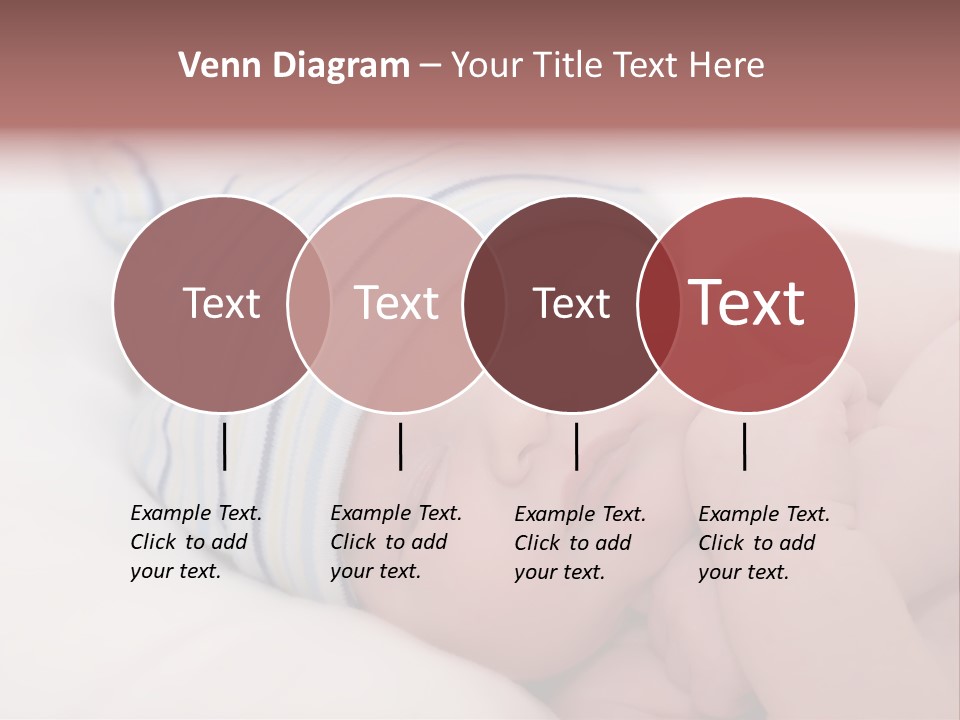 Venn Diagram – Your Title Text Here

Text

Text

Text

Text

Example Text. Click to add your text.

Example Text. Click to add your text.

Example Text. Click to add your text.

Example Text. Click to add your text.